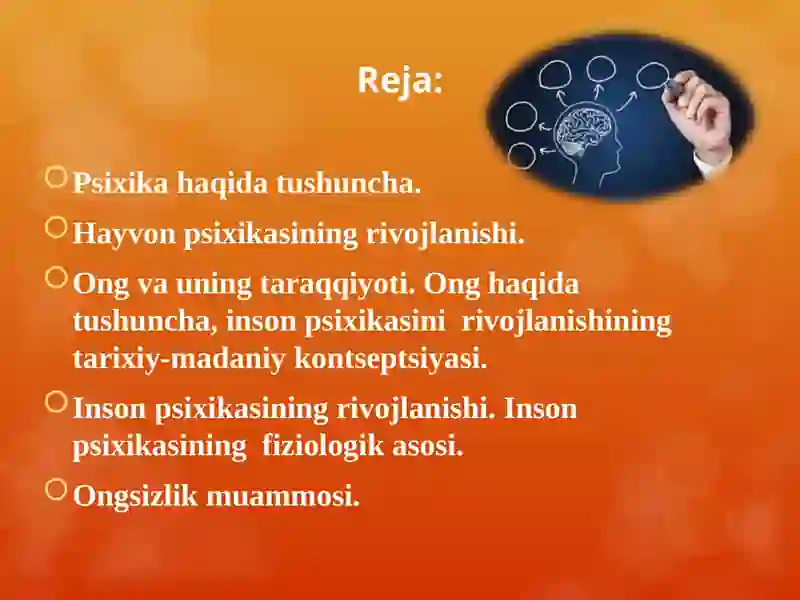 Reja:

Psixika haqida tushuncha.

Hayvon psixikasining rivojlanishi.

Ong va uning taraqqiyoti. Ong haqida tushuncha, inson psixikasini rivojlanishining tarixiy-madaniy kontseptsiyasi.

Inson psixikasining rivojlanishi. Inson psixikasining fiziologik asosi.

Ongsizlik muammosi.